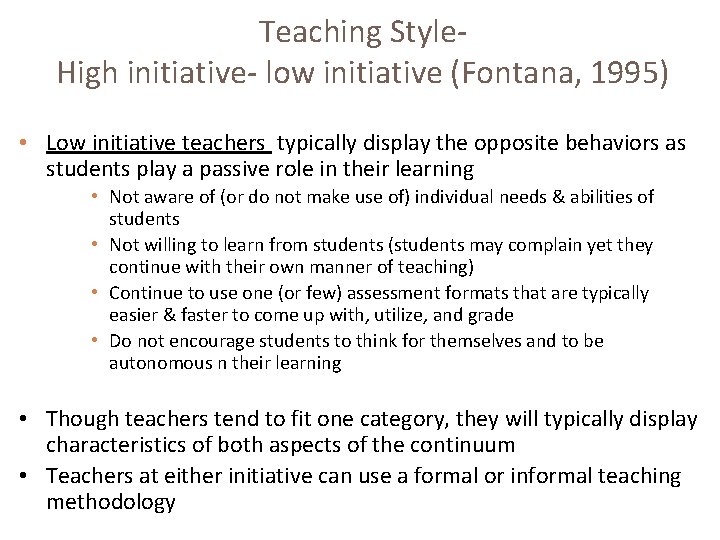 Teaching Style-
High initiative- low initiative (Fontana, 1995)

• Low initiative teachers typically display the opposite behaviors as students play a passive role in their learning
  • Not aware of (or do not make use of) individual needs & abilities of students
  • Not willing to learn from students (students may complain yet they continue with their own manner of teaching)
  • Continue to use one (or few) assessment formats that are typically easier & faster to come up with, utilize, and grade
  • Do not encourage students to think for themselves and to be autonomous n their learning

• Though teachers tend to fit one category, they will typically display characteristics of both aspects of the continuum
• Teachers at either initiative can use a formal or informal teaching methodology